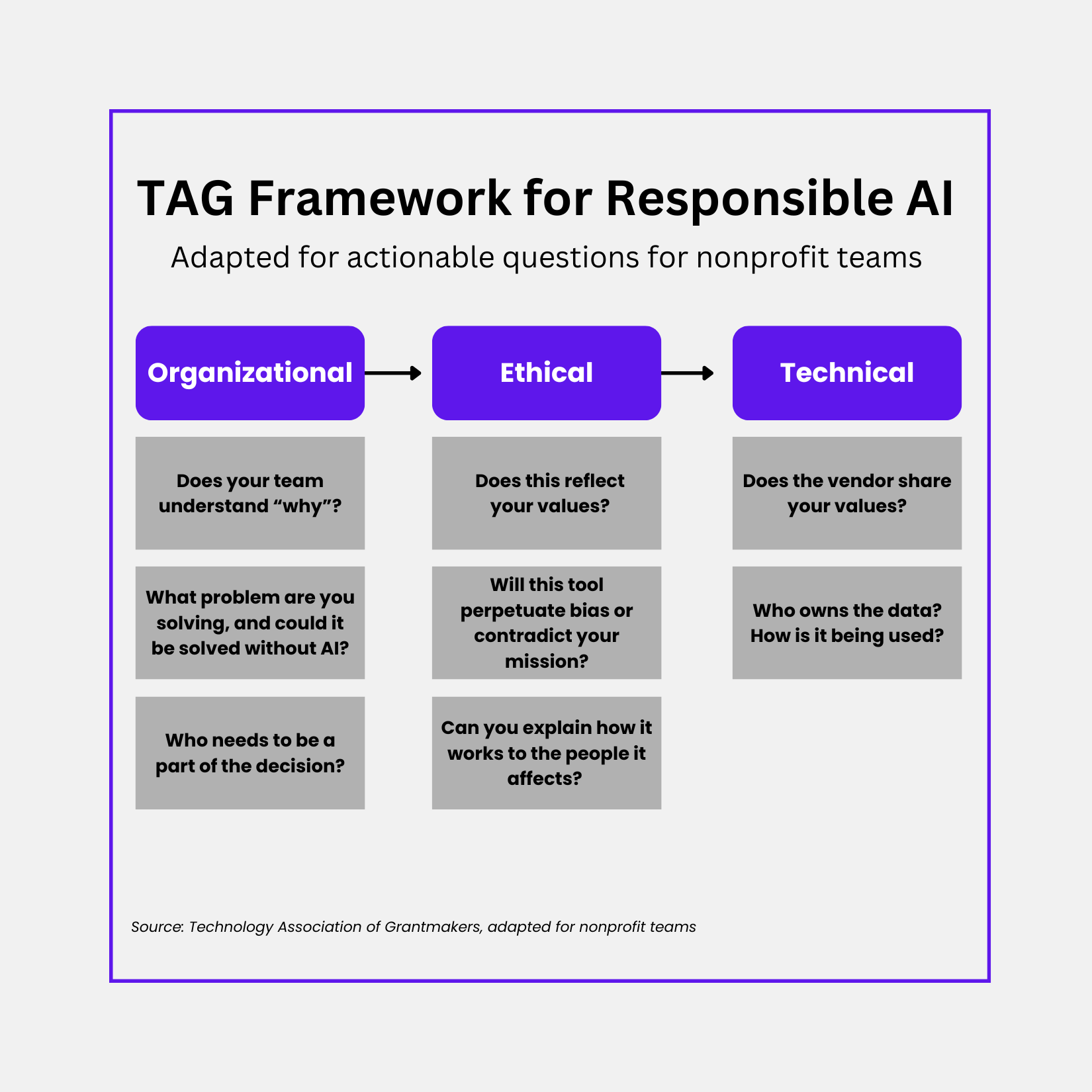 TAG Framework for Responsible AI

Adapted for actionable questions for nonprofit teams

Organizational

Does your team understand “why”?

What problem are you solving, and could it be solved without AI?

Who needs to be a part of the decision?

Ethical

Does this reflect your values?

Will this tool perpetuate bias or contradict your mission?

Can you explain how it works to the people it affects?

Technical

Does the vendor share your values?

Who owns the data? How is it being used?

Source: Technology Association of Grantmakers, adapted for nonprofit teams